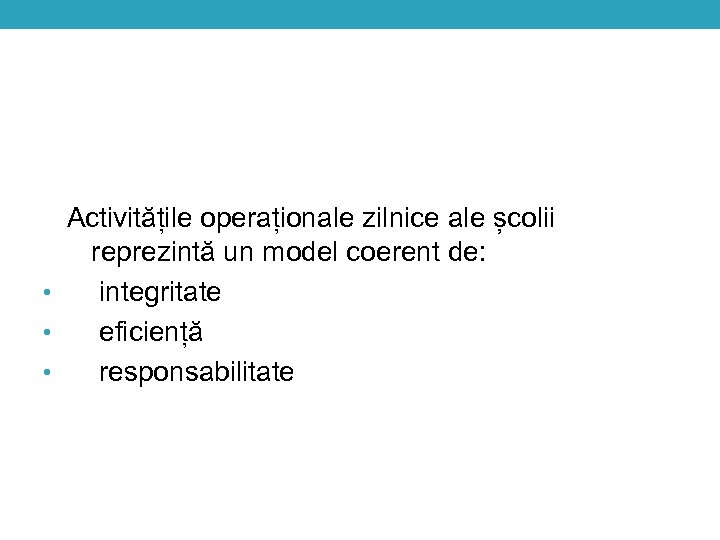 Activitățile operaționale zilnice ale școlii reprezintă un model coerent de:

• integritate
• eficiență
• responsabilitate